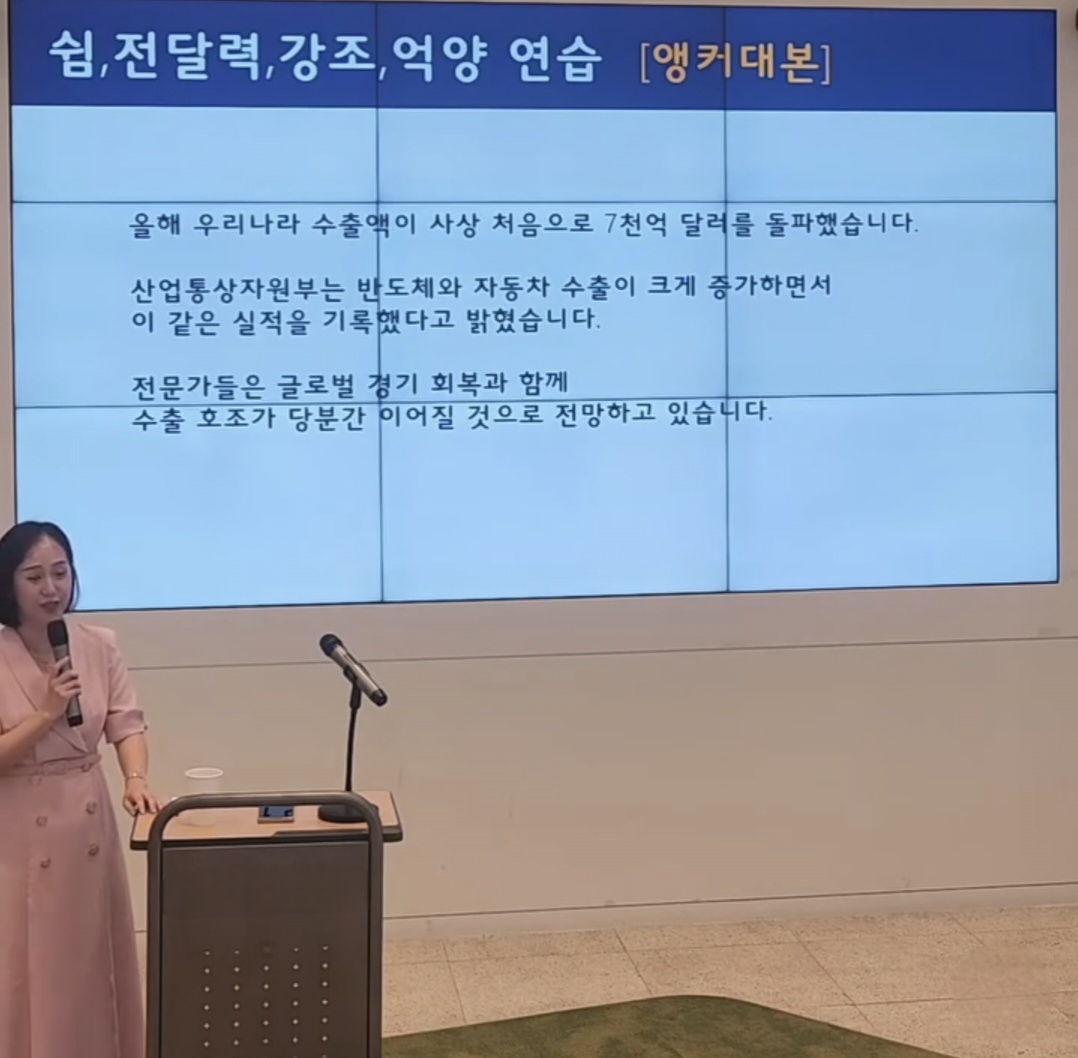 쉼,전달력,강조,억양 연습 [앵커대본]

올해 우리나라 수출액이 사상 처음으로 7천억 달러를 돌파했습니다.

산업통상자원부는 반도체와 자동차 수출이 크게 증가하면서 이 같은 실적을 기록했다고 밝혔습니다.

전문가들은 글로벌 경기 회복과 함께 수출 호조가 당분간 이어질 것으로 전망하고 있습니다.